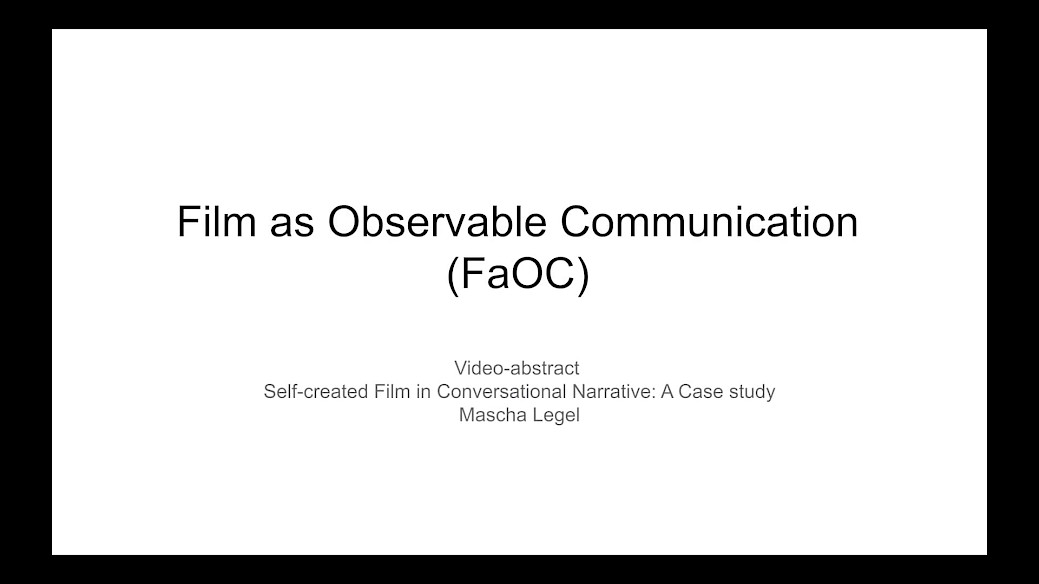 Film as Observable Communication (FaOC)

Video-abstract
Self-created Film in Conversational Narrative: A Case study
Mascha Legel